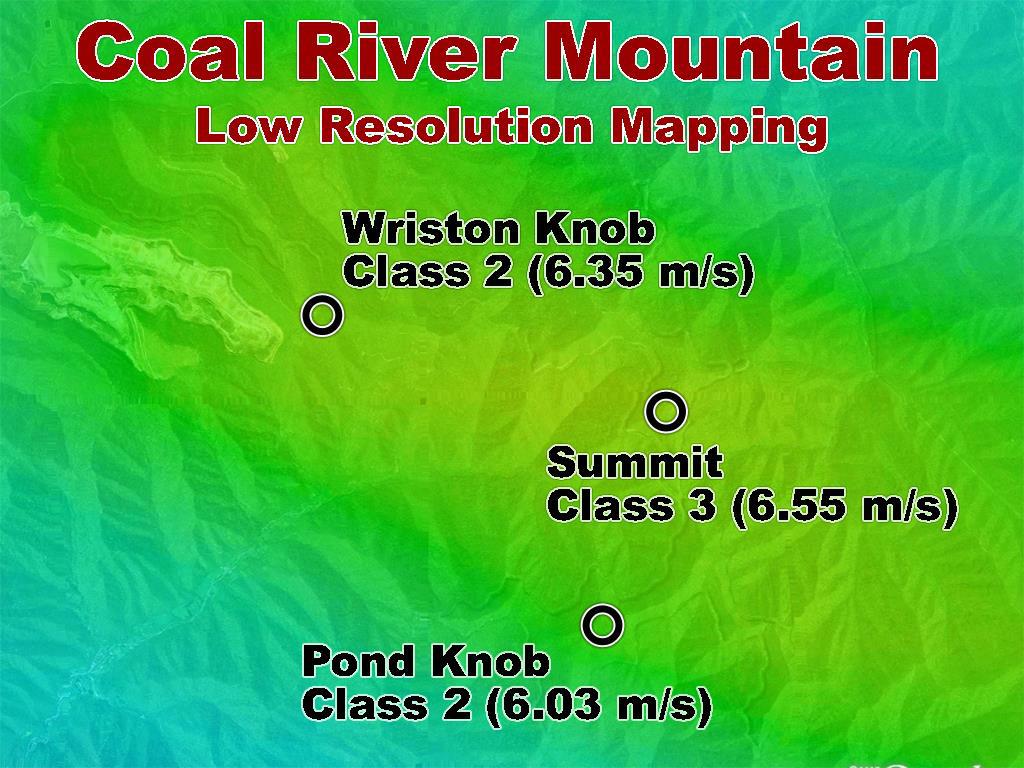 Coal River Mountain
Low Resolution Mapping

Wriston Knob
Class 2 (6.35 m/s)

Summit
Class 3 (6.55 m/s)

Pond Knob
Class 2 (6.03 m/s)